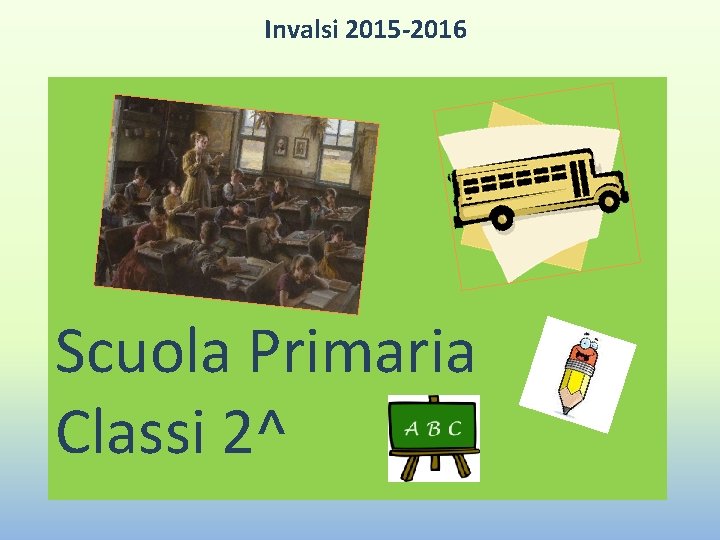 Invalsi 2015-2016

Scuola Primaria
Classi 2^

A B C